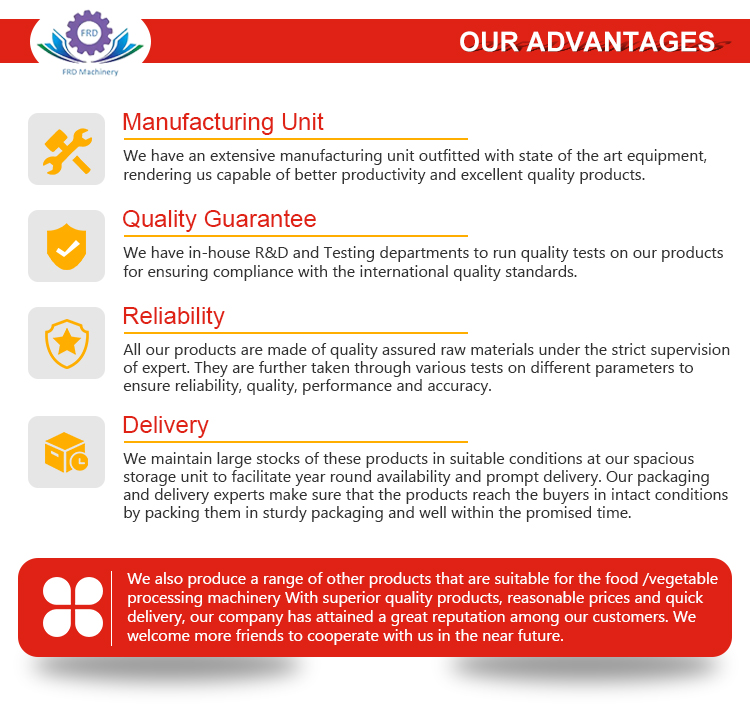 FRD
FRD Machinery

OUR ADVANTAGES

Manufacturing Unit

We have an extensive manufacturing unit outfitted with state of the art equipment, rendering us capable of better productivity and excellent quality products.

Quality Guarantee

We have in-house R&D and Testing departments to run quality tests on our products for ensuring compliance with the international quality standards.

Reliability

All our products are made of quality assured raw materials under the strict supervision of expert. They are further taken through various tests on different parameters to ensure reliability, quality, performance and accuracy.

Delivery

We maintain large stocks of these products in suitable conditions at our spacious storage unit to facilitate year round availability and prompt delivery. Our packaging and delivery experts make sure that the products reach the buyers in intact conditions by packing them in sturdy packaging and well within the promised time.

We also produce a range of other products that are suitable for the food /vegetable processing machinery With superior quality products, reasonable prices and quick delivery, our company has attained a great reputation among our customers. We welcome more friends to cooperate with us in the near future.